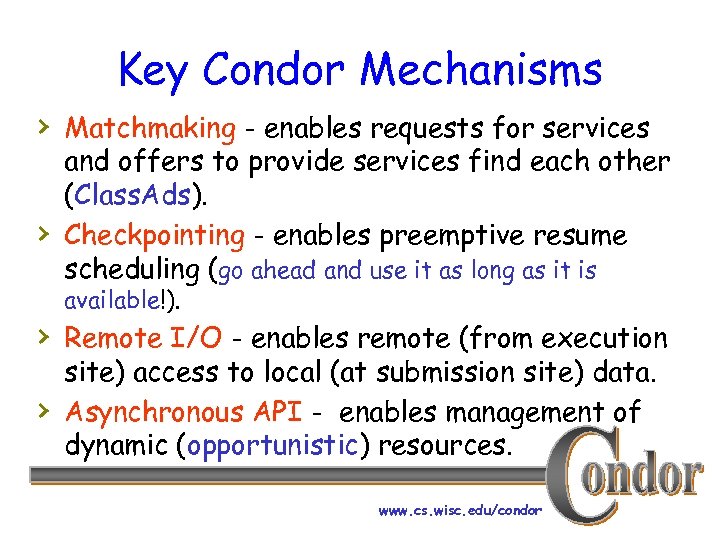 Key Condor Mechanisms

› Matchmaking - enables requests for services and offers to provide services find each other (ClassAds).

› Checkpointing - enables preemptive resume scheduling (go ahead and use it as long as it is available!).

› Remote I/O - enables remote (from execution site) access to local (at submission site) data.

› Asynchronous API - enables management of dynamic (opportunistic) resources.

Condor

www.cs.wisc.edu/condor